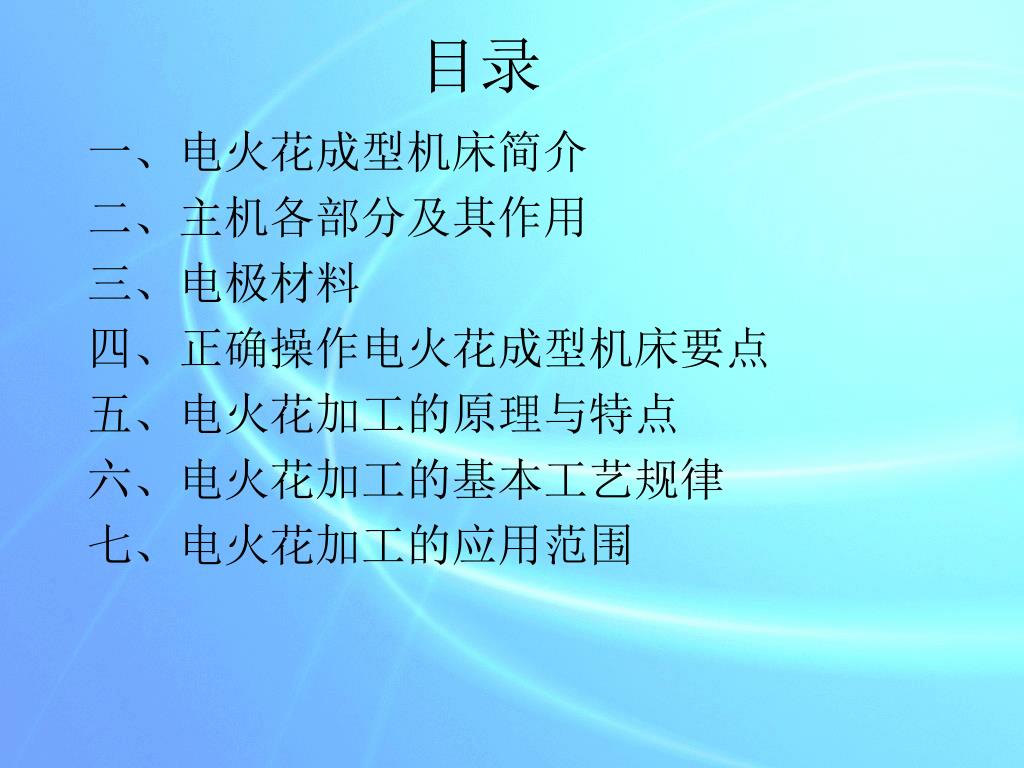 目录

一、电火花成型机床简介
二、主机各部分及其作用
三、电极材料
四、正确操作电火花成型机床要点
五、电火花加工的原理与特点
六、电火花加工的基本工艺规律
七、电火花加工的应用范围